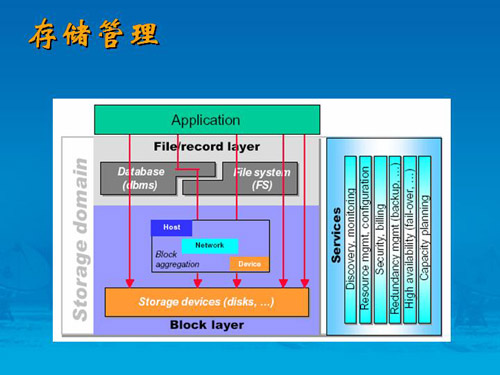 存储管理

Application

Storage domain

File/record layer

Database (dbms)

File system (FS)

Host

Network

Block aggregation

Device

Storage devices (disks, ...)

Block layer

Services

Discovery, monitoring

Resource mgmt, configuration

Security, billing

Redundancy mgmt (backup, ...)

High availability (fail-over, ...)

Capacity planning